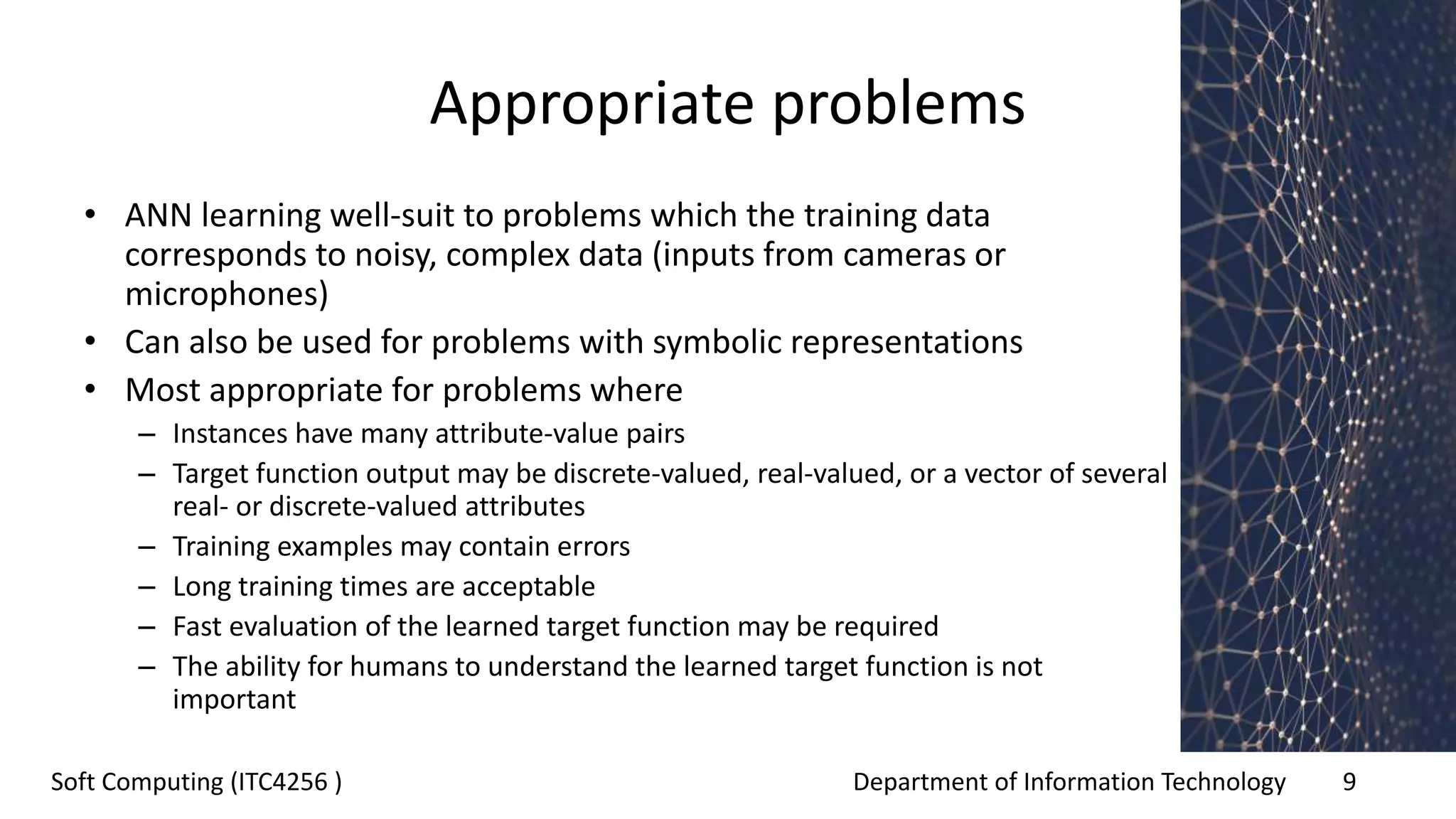 Appropriate problems

• ANN learning well-suit to problems which the training data corresponds to noisy, complex data (inputs from cameras or microphones)
• Can also be used for problems with symbolic representations
• Most appropriate for problems where
– Instances have many attribute-value pairs
– Target function output may be discrete-valued, real-valued, or a vector of several real- or discrete-valued attributes
– Training examples may contain errors
– Long training times are acceptable
– Fast evaluation of the learned target function may be required
– The ability for humans to understand the learned target function is not important

Soft Computing (ITC4256 )
Department of Information Technology
9